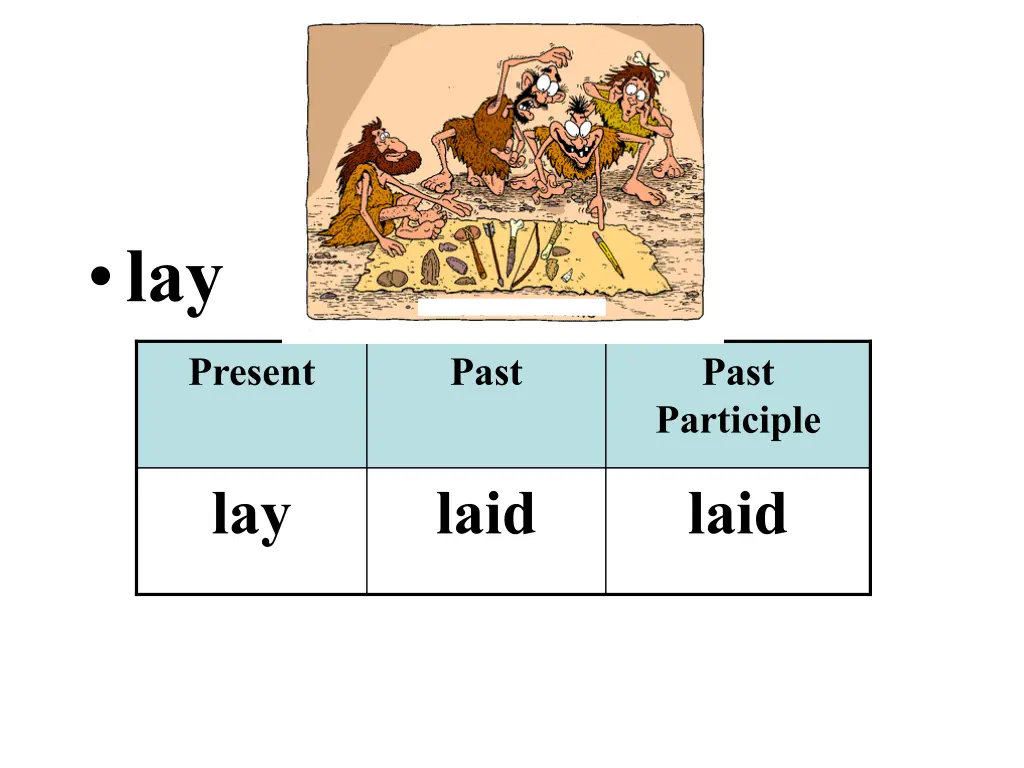 • lay

| Present | Past | Past Participle |
|---|---|---|
| lay | laid | laid |